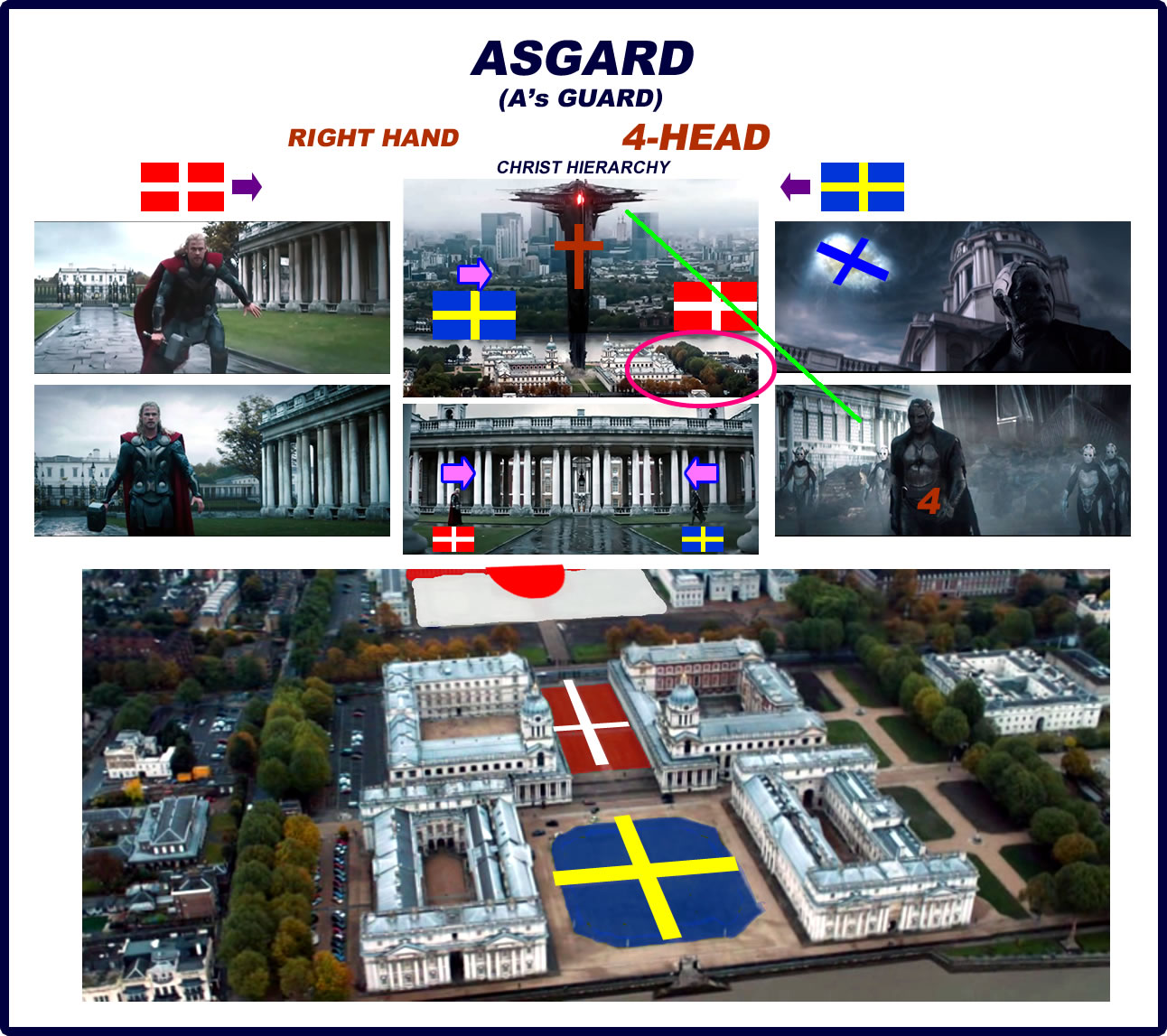 ASGARD
(A's GUARD)

RIGHT HAND

4-HEAD

CHRIST HIERARCHY

4